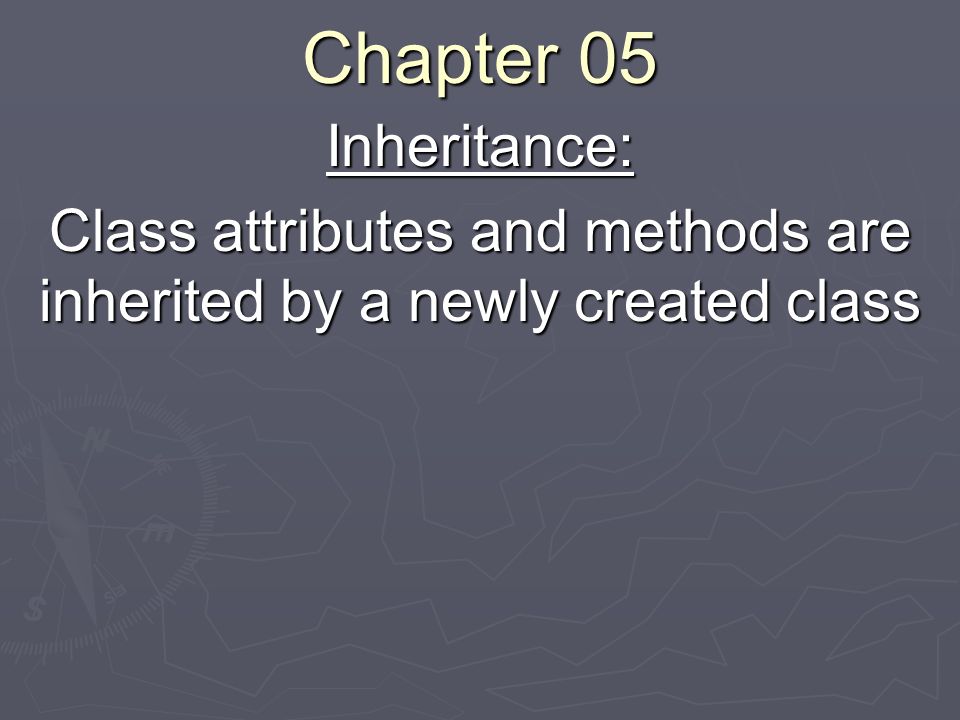 Chapter 05

Inheritance:

Class attributes and methods are inherited by a newly created class